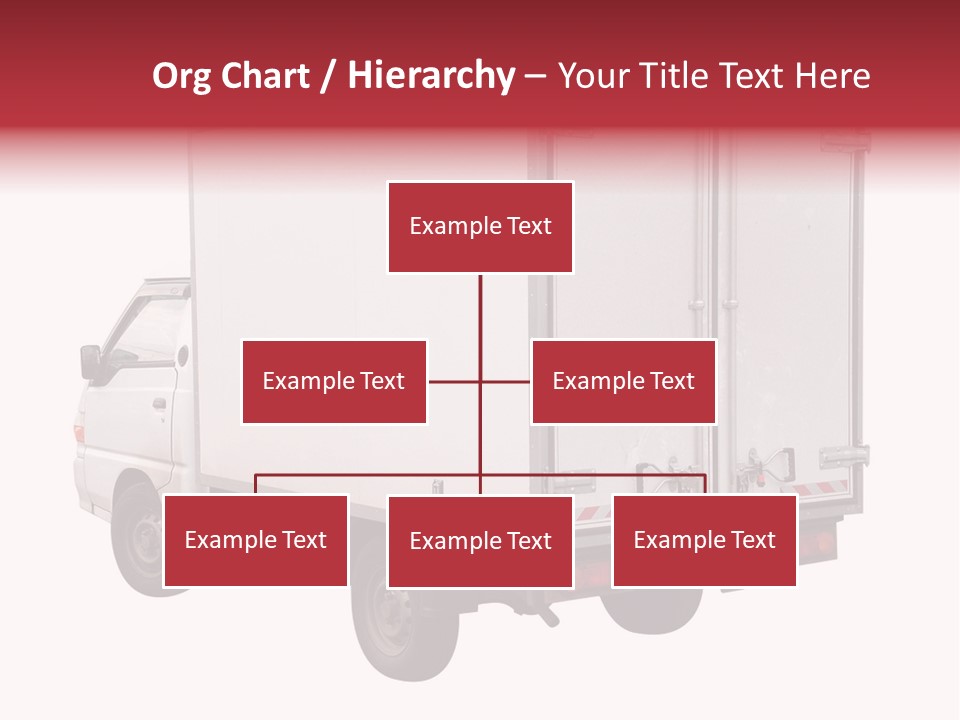 Org Chart / Hierarchy – Your Title Text Here

Example Text

Example Text

Example Text

Example Text

Example Text

Example Text